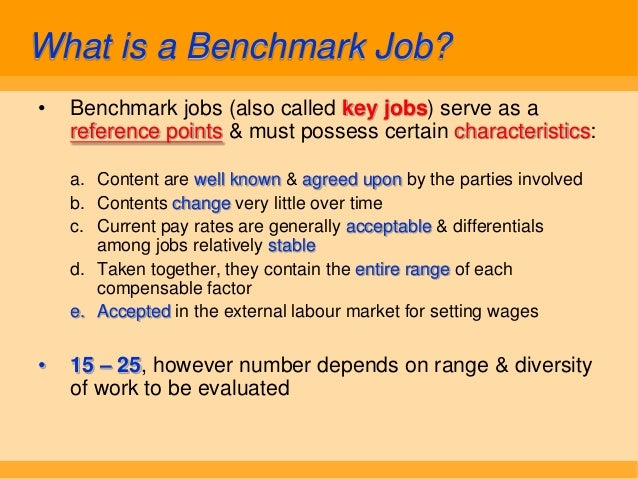 What is a Benchmark Job?

• Benchmark jobs (also called key jobs) serve as a reference points & must possess certain characteristics:

a. Content are well known & agreed upon by the parties involved
b. Contents change very little over time
c. Current pay rates are generally acceptable & differentials among jobs relatively stable
d. Taken together, they contain the entire range of each compensable factor
e. Accepted in the external labour market for setting wages

• 15 – 25, however number depends on range & diversity of work to be evaluated